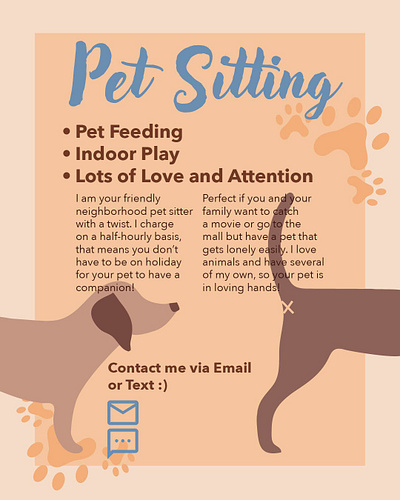 Pet Sitting

• Pet Feeding
• Indoor Play
• Lots of Love and Attention

I am your friendly neighborhood pet sitter with a twist. I charge on a half-hourly basis, that means you don't have to be on holiday for your pet to have a companion!

Perfect if you and your family want to catch a movie or go to the mall but have a pet that gets lonely easily. I love animals and have several of my own, so your pet is in loving hands!

Contact me via Email or Text :)